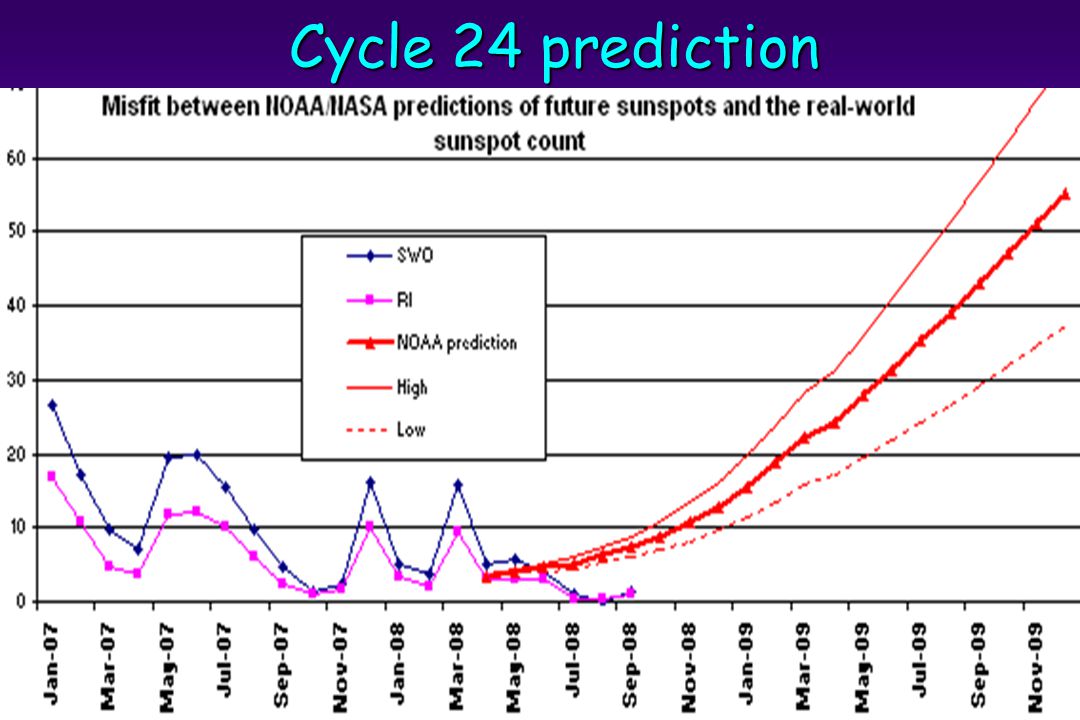 Cycle 24 prediction

Misfit between NOAA/NASA predictions of future sunspots and the real-world sunspot count

60
50
40
30
20
10
0

SWO
RI
NOAA prediction
High
Low

Jan-07
Mar-07
May-07
Jul-07
Sep-07
Nov-07
Jan-08
Mar-08
May-08
Jul-08
Sep-08
Nov-08
Jan-09
Mar-09
May-09
Jul-09
Sep-09
Nov-09